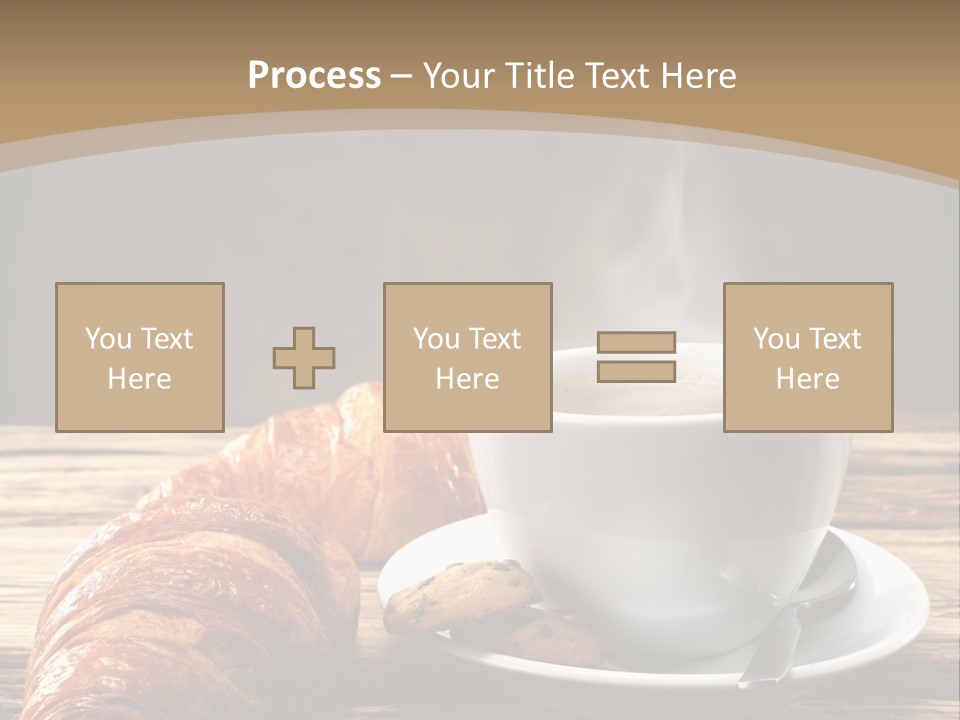 Process – Your Title Text Here

You Text Here

You Text Here

You Text Here